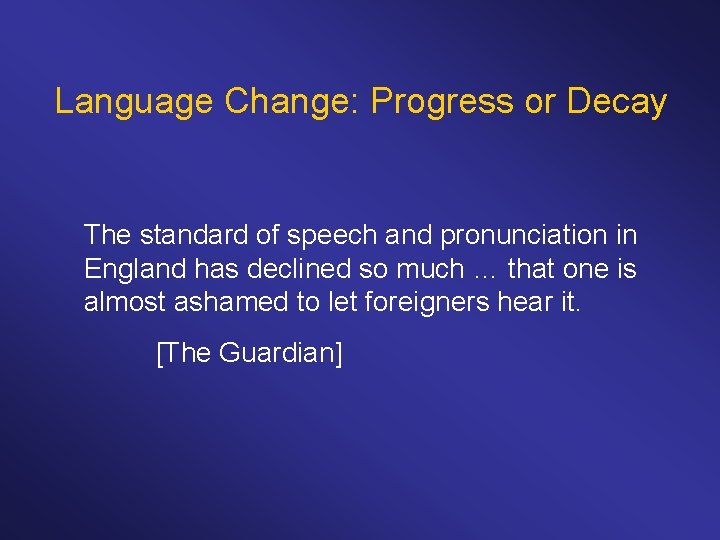 Language Change: Progress or Decay

The standard of speech and pronunciation in England has declined so much … that one is almost ashamed to let foreigners hear it.

[The Guardian]